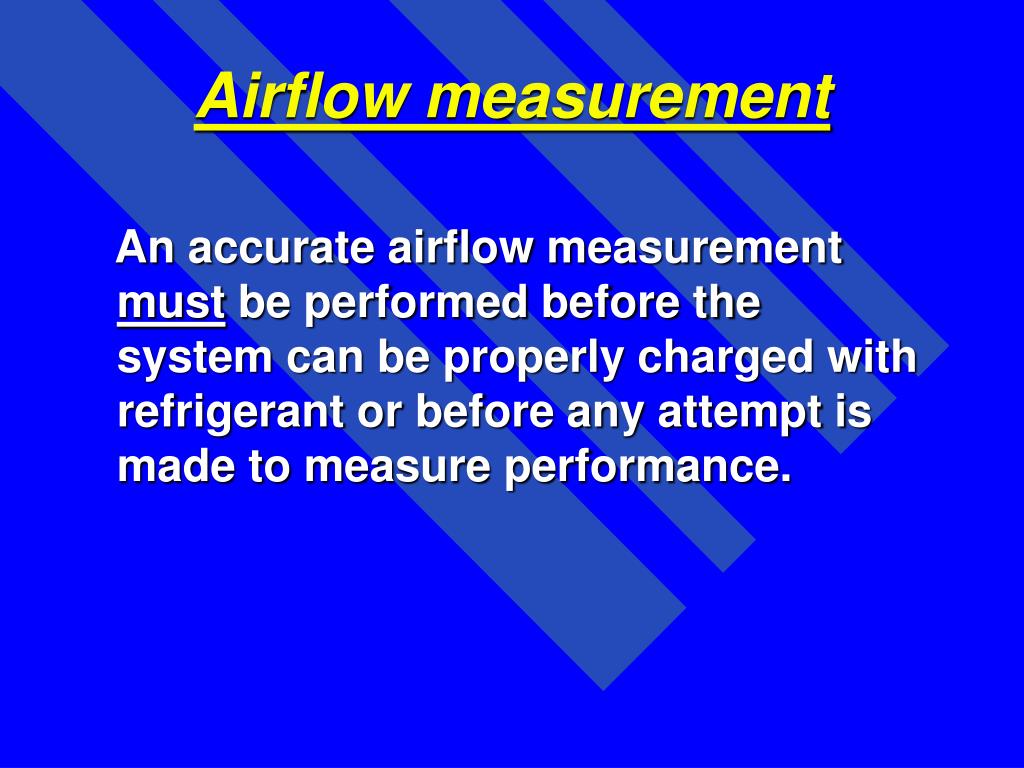 Airflow measurement

An accurate airflow measurement must be performed before the system can be properly charged with refrigerant or before any attempt is made to measure performance.